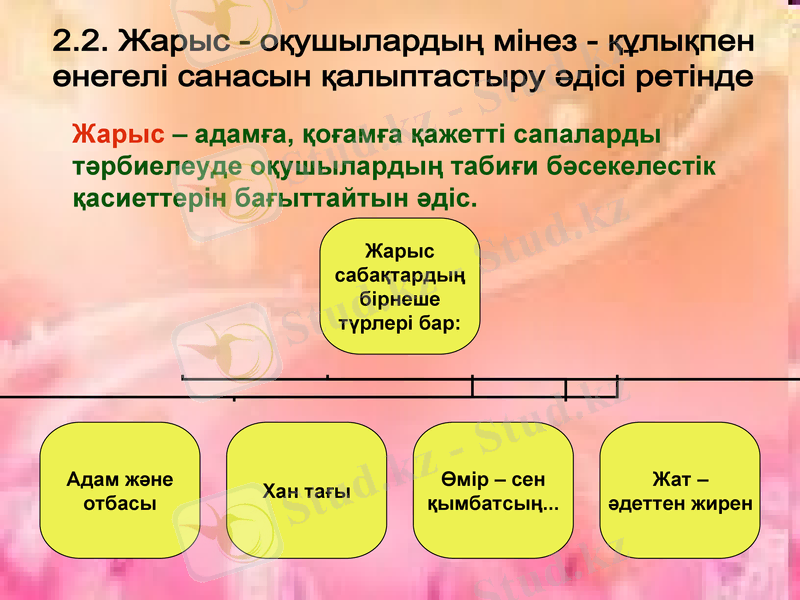 2.2. Жарыс - оқушылардың мінез - құлықпен өнегелі санасын қалыптастыру әдісі ретінде

Жарыс – адамға, қоғамға қажетті сапаларды тәрбиелеуде оқушылардың табиғи бәсекелестік қасиеттерін бағыттайтын әдіс.

Жарыс сабақтардың бірнеше түрлері бар:

Адам және отбасы

Хан тағы

Өмір – сен қымбатсың...

Жат – әдеттен жирен

Stud.kz - Stud.kz